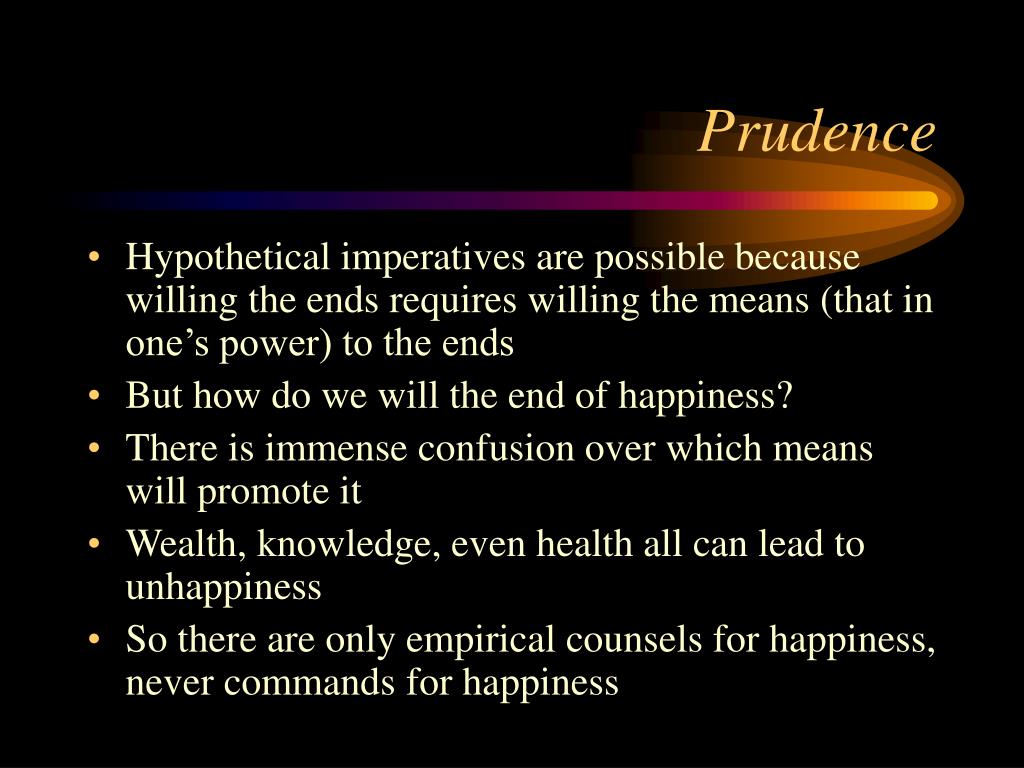 Prudence

• Hypothetical imperatives are possible because willing the ends requires willing the means (that in one’s power) to the ends
• But how do we will the end of happiness?
• There is immense confusion over which means will promote it
• Wealth, knowledge, even health all can lead to unhappiness
• So there are only empirical counsels for happiness, never commands for happiness